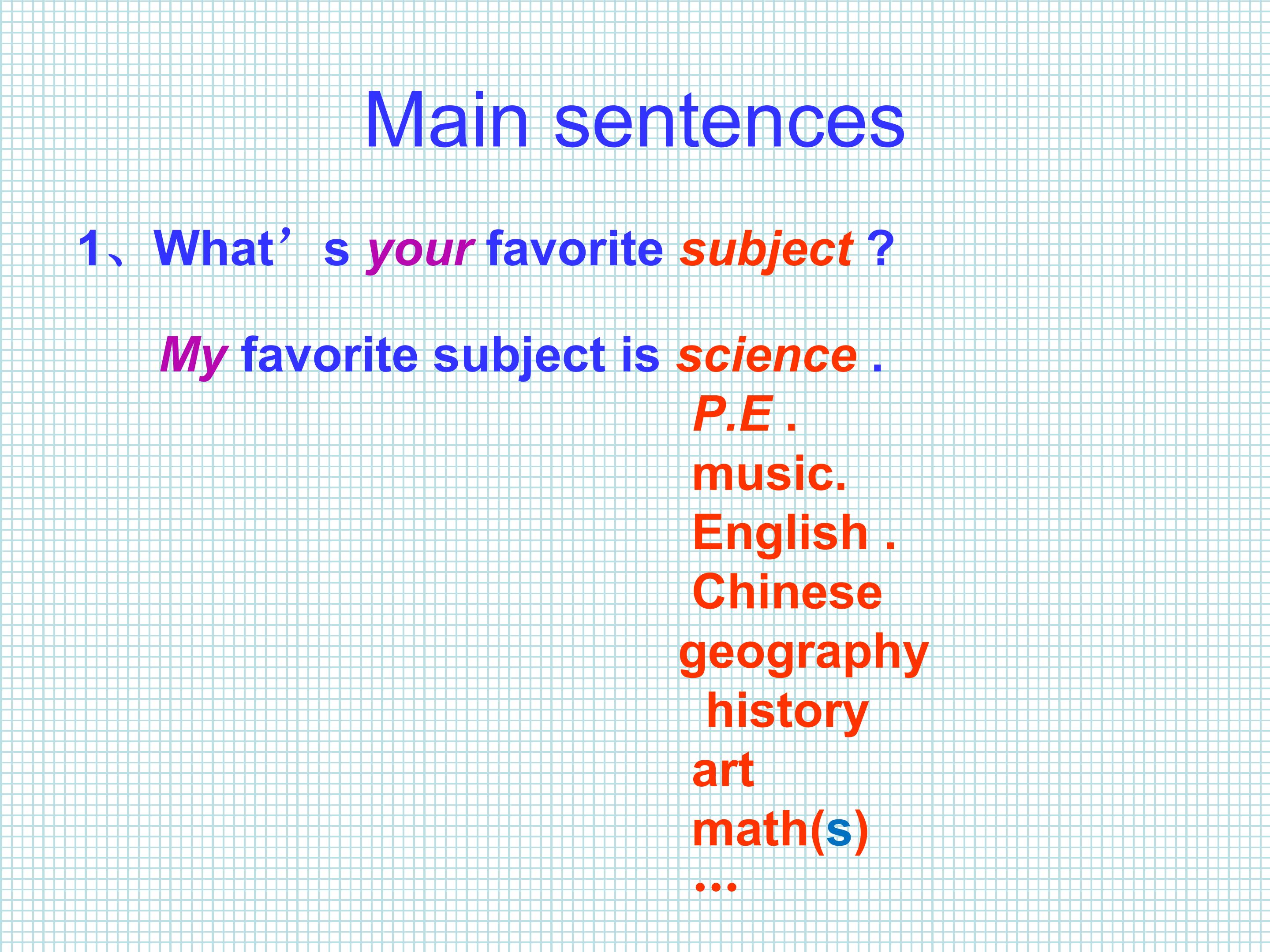 Main sentences

1、What’s your favorite subject ?

My favorite subject is science .

P.E .

music.

English .

Chinese

geography

history

art

math(s)

…